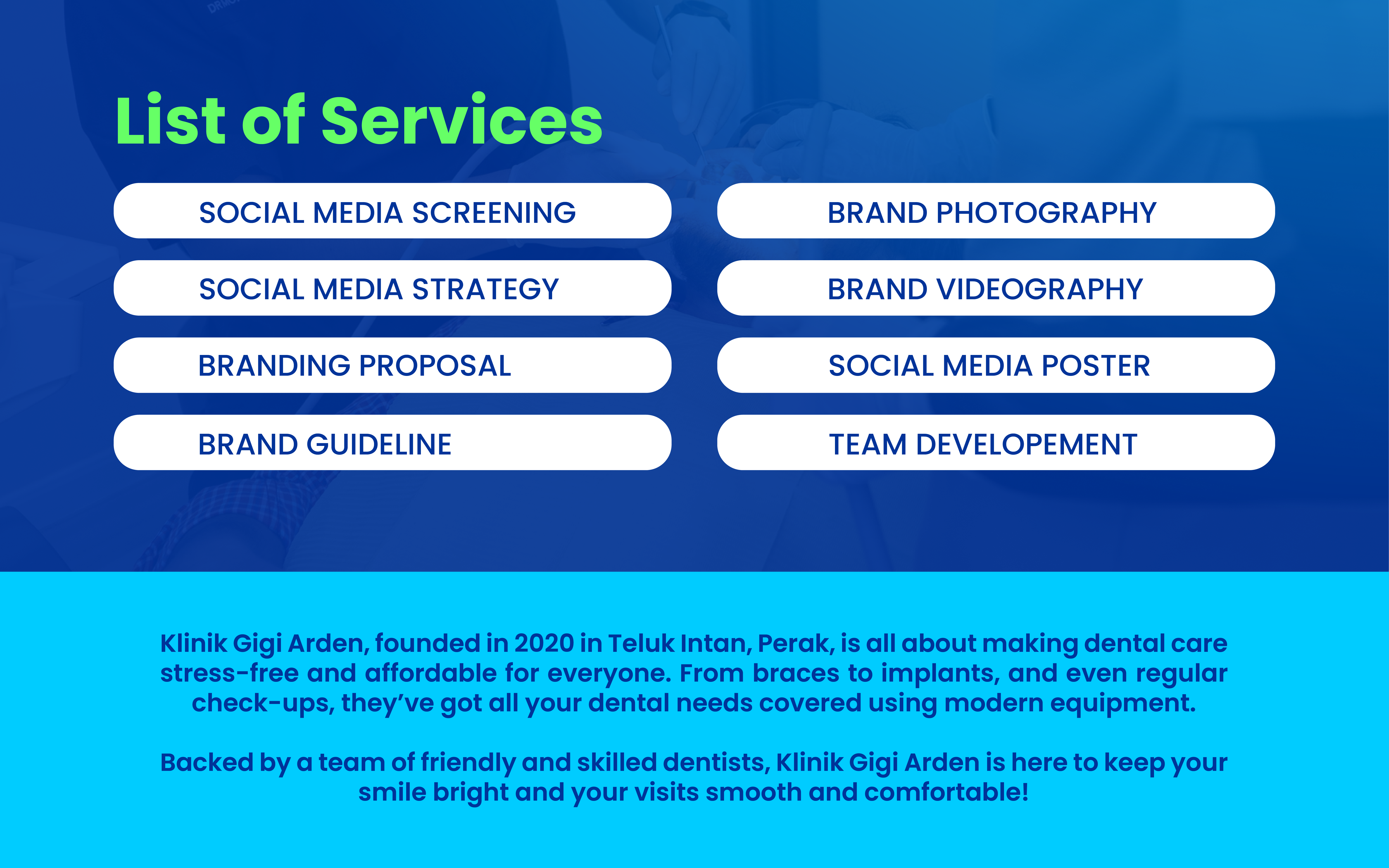 List of Services

SOCIAL MEDIA SCREENING

SOCIAL MEDIA STRATEGY

BRANDING PROPOSAL

BRAND GUIDELINE

BRAND PHOTOGRAPHY

BRAND VIDEOGRAPHY

SOCIAL MEDIA POSTER

TEAM DEVELOPEMENT

Klinik Gigi Arden, founded in 2020 in Teluk Intan, Perak, is all about making dental care stress-free and affordable for everyone. From braces to implants, and even regular check-ups, they've got all your dental needs covered using modern equipment.

Backed by a team of friendly and skilled dentists, Klinik Gigi Arden is here to keep your smile bright and your visits smooth and comfortable!